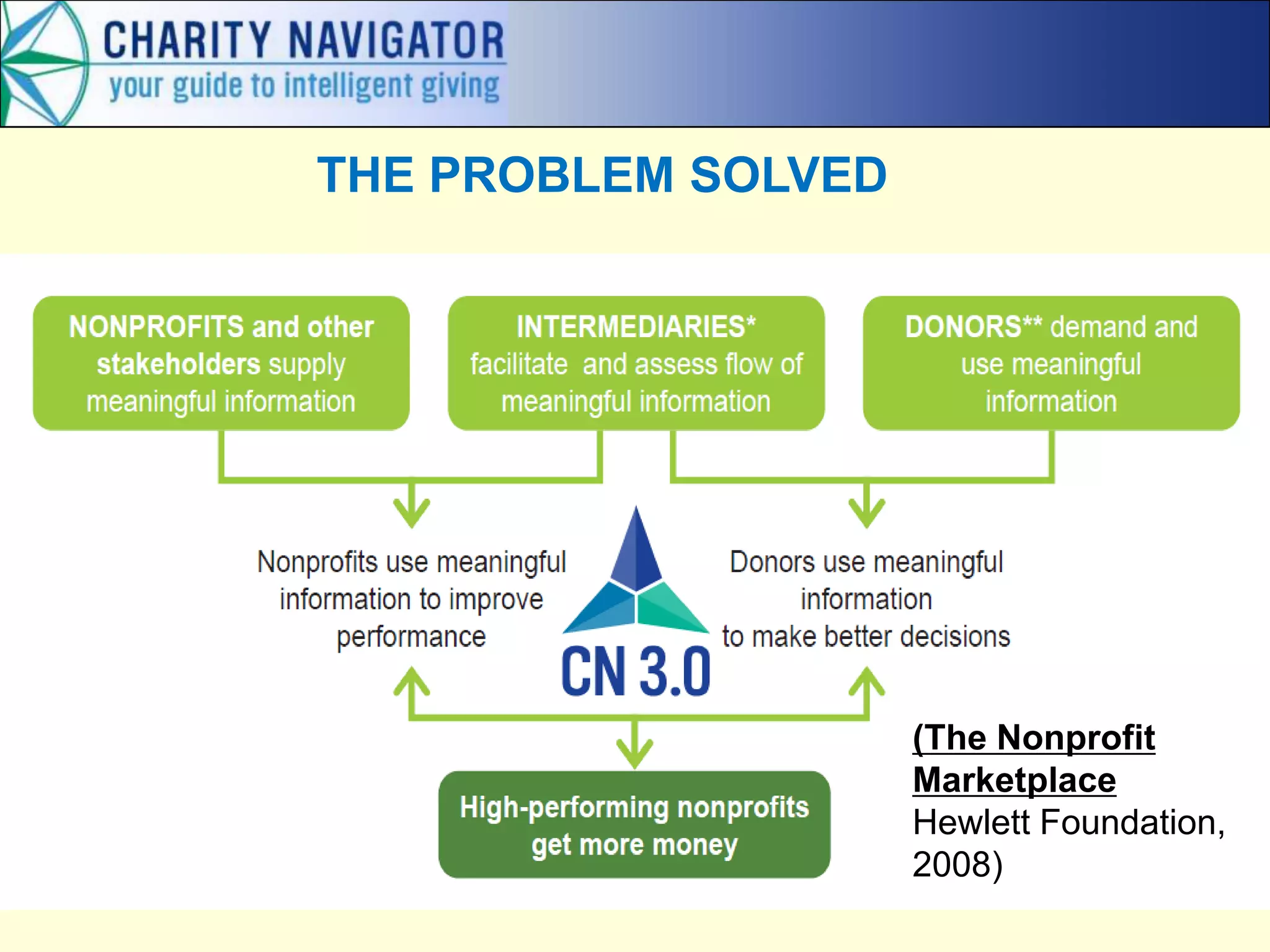 CHARITY NAVIGATOR
your guide to intelligent giving

THE PROBLEM SOLVED

NONPROFITS and other stakeholders supply meaningful information

INTERMEDIARIES* facilitate and assess flow of meaningful information

DONORS** demand and use meaningful information

Nonprofits use meaningful information to improve performance

CN 3.0

Donors use meaningful information to make better decisions

High-performing nonprofits get more money

(The Nonprofit Marketplace Hewlett Foundation, 2008)